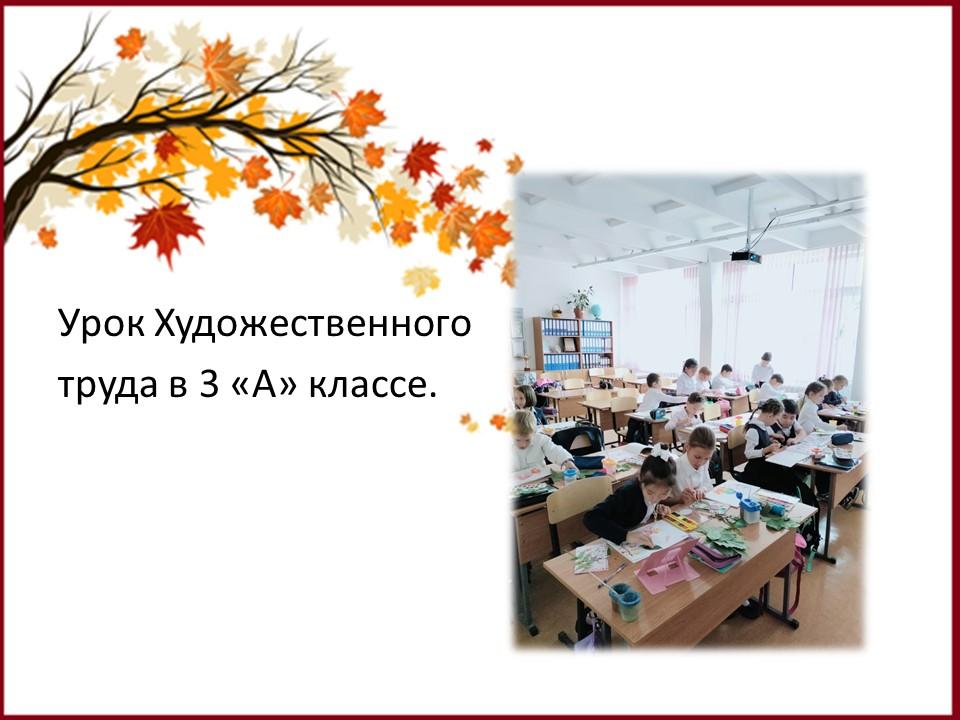 Урок Художественного труда в 3 «А» классе.